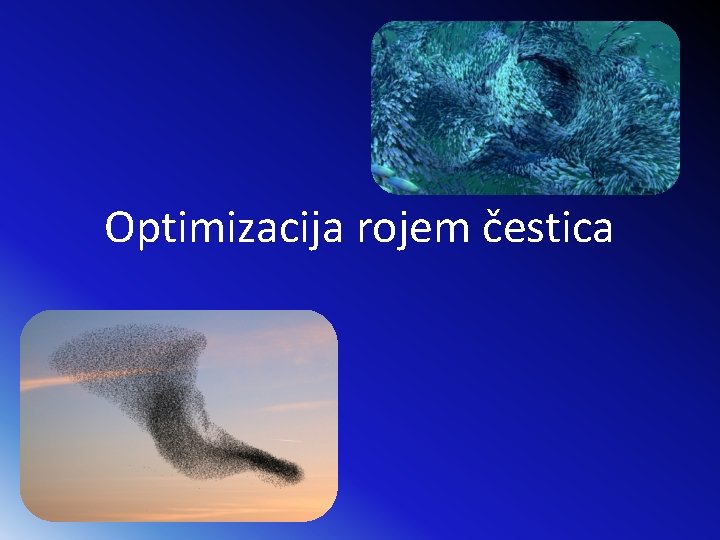 Optimizacija rojem čestica